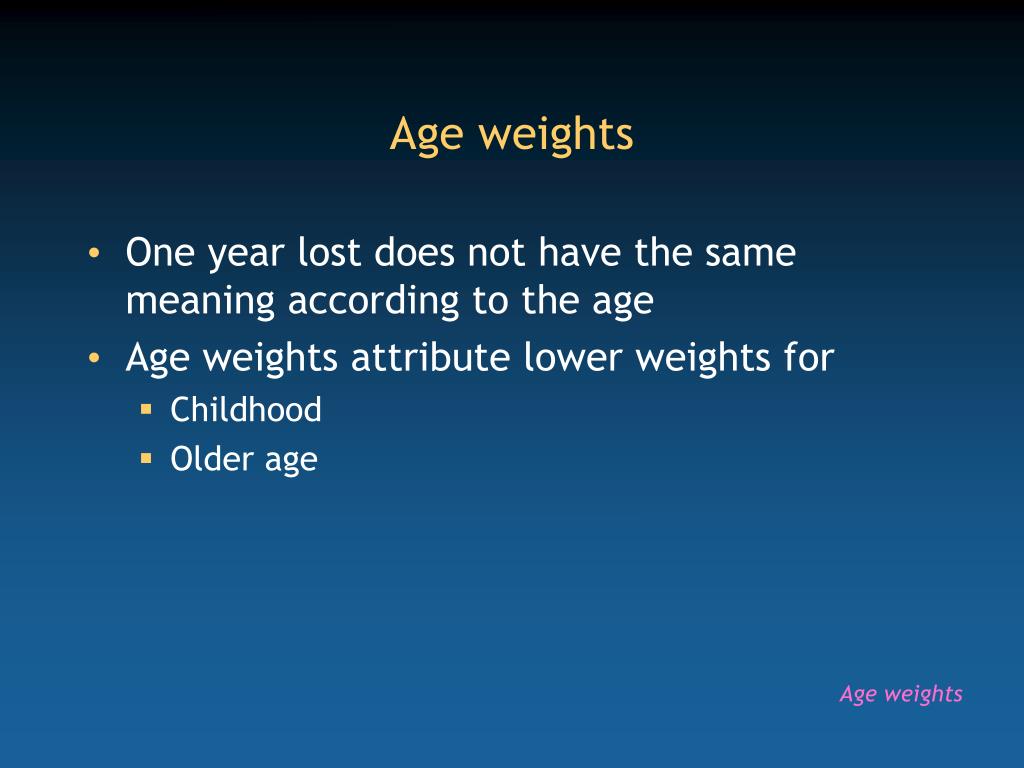 Age weights

• One year lost does not have the same meaning according to the age
• Age weights attribute lower weights for
▪ Childhood
▪ Older age

Age weights